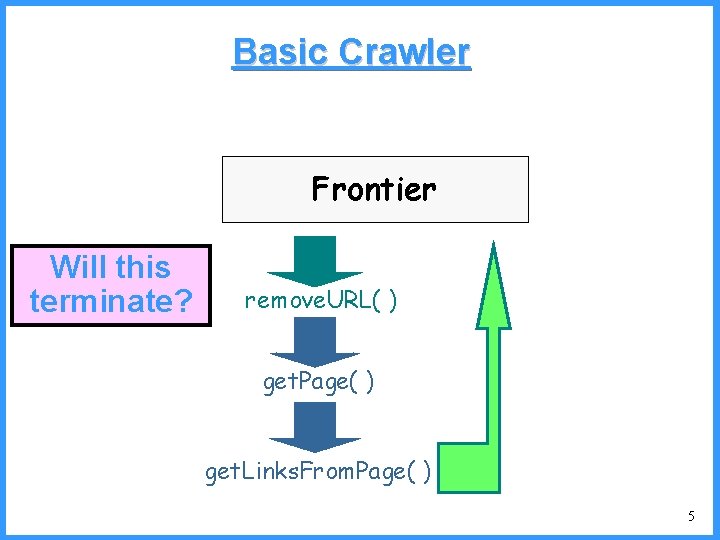 Basic Crawler

Frontier

Will this terminate?

removeURL( )

getPage( )

getLinksFromPage( )

5